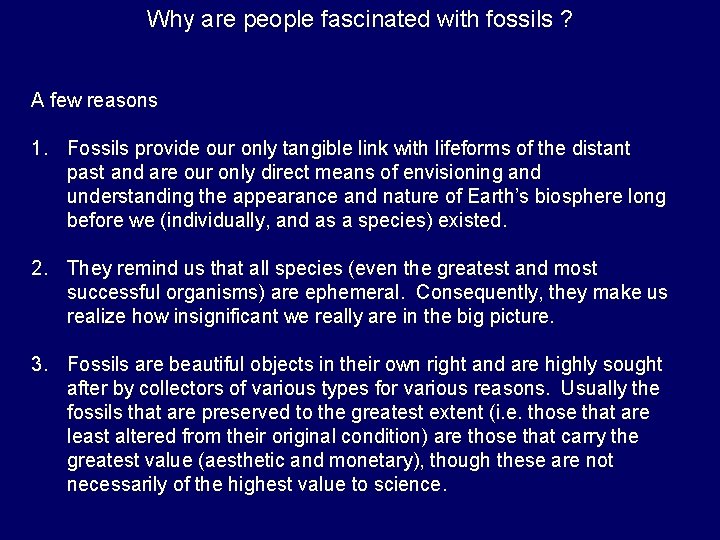 Why are people fascinated with fossils ?

A few reasons

1. Fossils provide our only tangible link with lifeforms of the distant past and are our only direct means of envisioning and understanding the appearance and nature of Earth's biosphere long before we (individually, and as a species) existed.

2. They remind us that all species (even the greatest and most successful organisms) are ephemeral. Consequently, they make us realize how insignificant we really are in the big picture.

3. Fossils are beautiful objects in their own right and are highly sought after by collectors of various types for various reasons. Usually the fossils that are preserved to the greatest extent (i.e. those that are least altered from their original condition) are those that carry the greatest value (aesthetic and monetary), though these are not necessarily of the highest value to science.